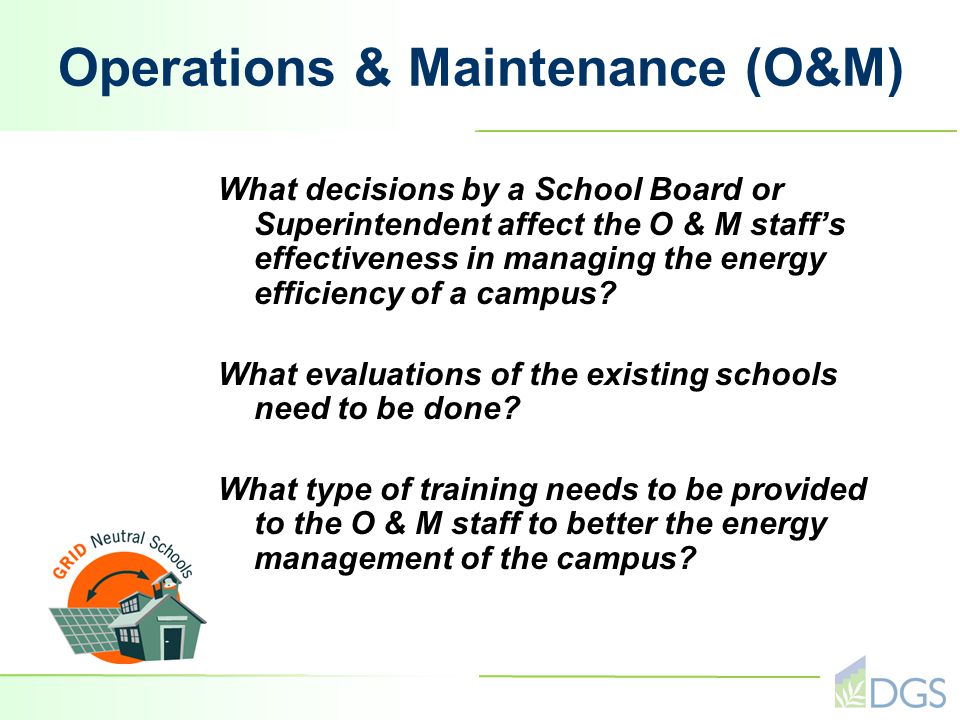 Operations & Maintenance (O&M)

What decisions by a School Board or Superintendent affect the O & M staff's effectiveness in managing the energy efficiency of a campus?

What evaluations of the existing schools need to be done?

What type of training needs to be provided to the O & M staff to better the energy management of the campus?

GRID Neutral Schools

DGS